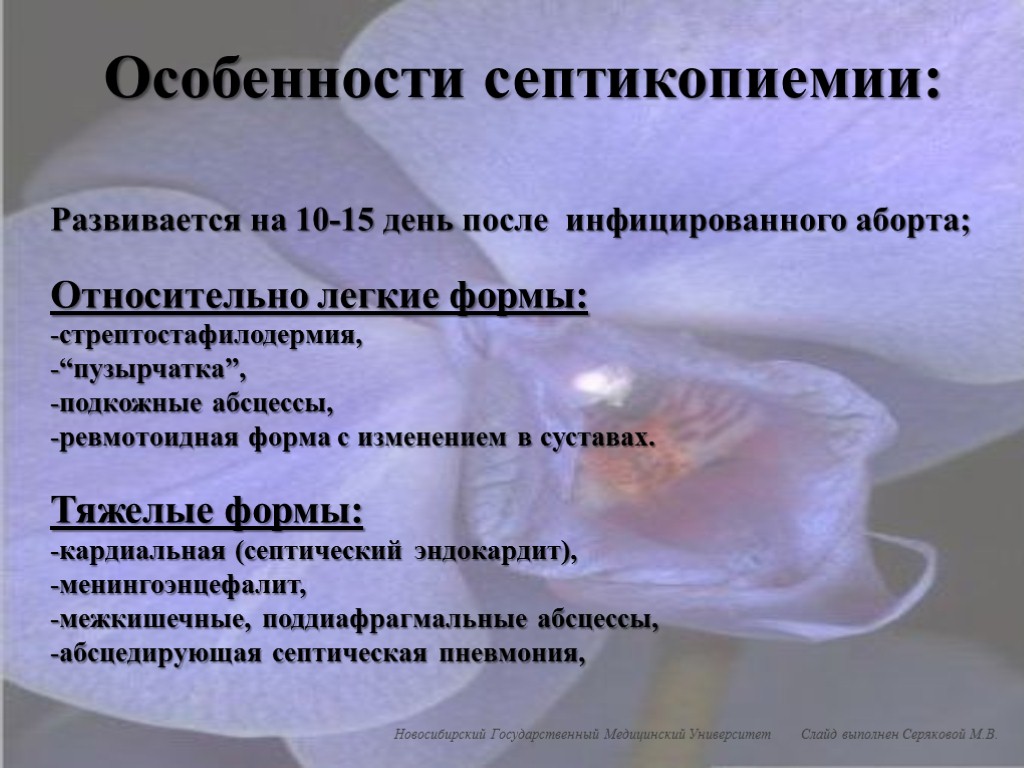 Особенности септикопиемии:

Развивается на 10-15 день после инфицированного аборта;

Относительно легкие формы:
-стрептостафилодермия,
-“пузырчатка”,
-подкожные абсцессы,
-ревмотоидная форма с изменением в суставах.

Тяжелые формы:
-кардиальная (септический эндокардит),
-менингоэнцефалит,
-межкишечные, поддиафрагмальные абсцессы,
-абсцедирующая септическая пневмония,

Новосибирский Государственный Медицинский Университет Слайд выполнен Серяковой М.В.